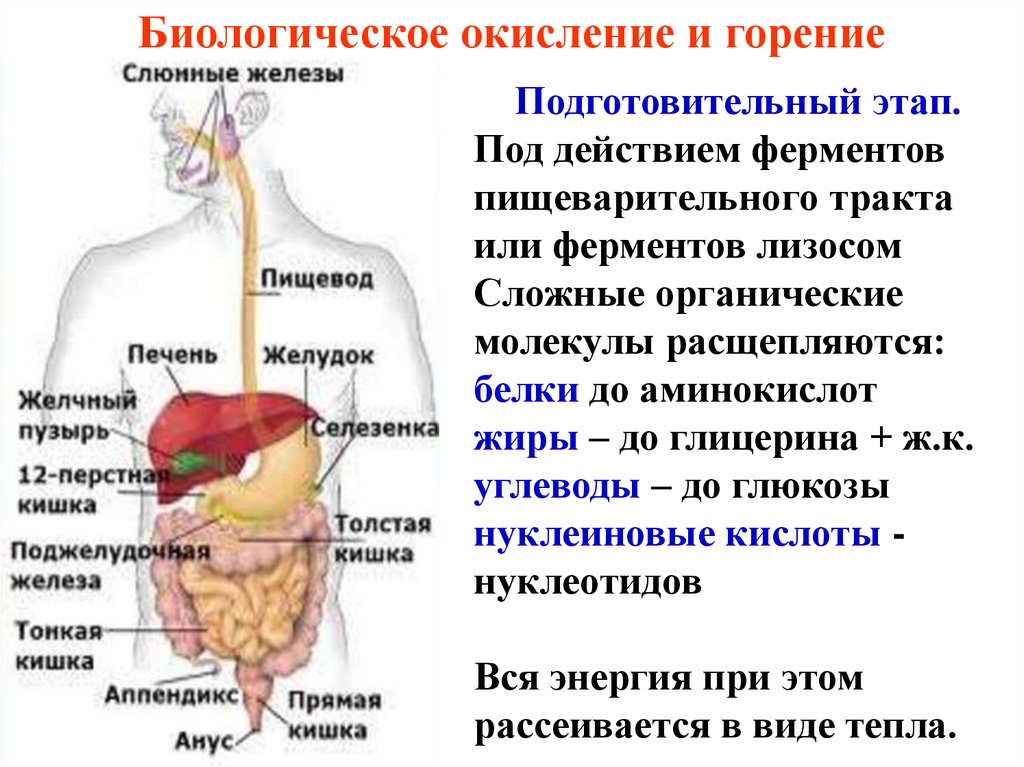 Биологическое окисление и горение

Слюнные железы
Пищевод
Печень
Желудок
Желчный пузырь
Селезенка
12-перстная кишка
Толстая кишка
Поджелудочная железа
Тонкая кишка
Аппендикс
Прямая кишка
Анус

Подготовительный этап.
Под действием ферментов пищеварительного тракта или ферментов лизосом Сложные органические молекулы расщепляются:
белки до аминокислот
жиры – до глицерина + ж.к.
углеводы – до глюкозы
нуклеиновые кислоты - нуклеотидов

Вся энергия при этом рассеивается в виде тепла.